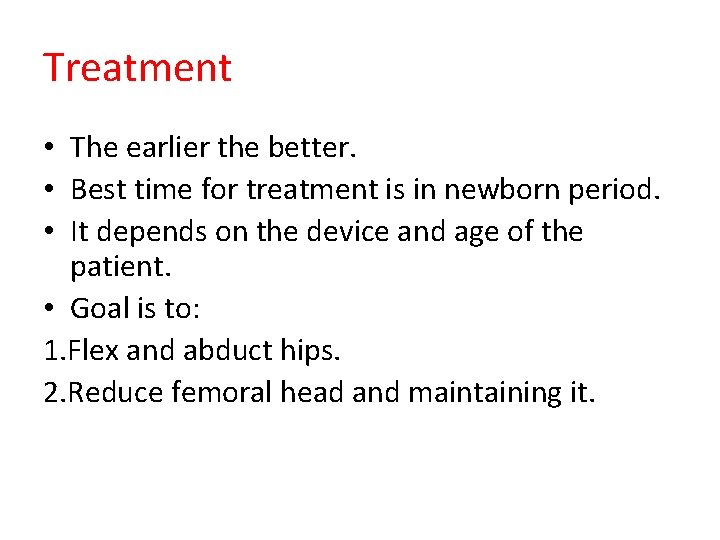 Treatment

• The earlier the better.
• Best time for treatment is in newborn period.
• It depends on the device and age of the patient.
• Goal is to:
1.Flex and abduct hips.
2.Reduce femoral head and maintaining it.